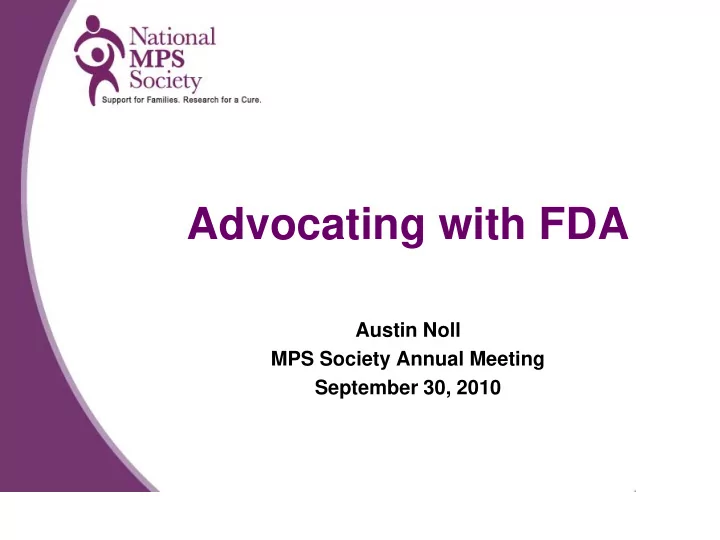 National MPS Society
Support for Families. Research for a Cure.

Advocating with FDA

Austin Noll
MPS Society Annual Meeting
September 30, 2010